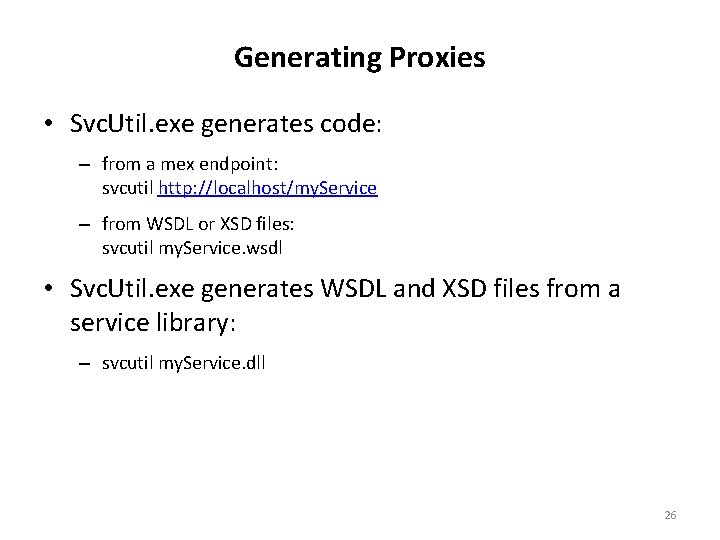 Generating Proxies

• SvcUtil.exe generates code:

– from a mex endpoint:
svcutil http://localhost/myService

– from WSDL or XSD files:
svcutil myService.wsdl

• SvcUtil.exe generates WSDL and XSD files from a service library:

– svcutil myService.dll

26